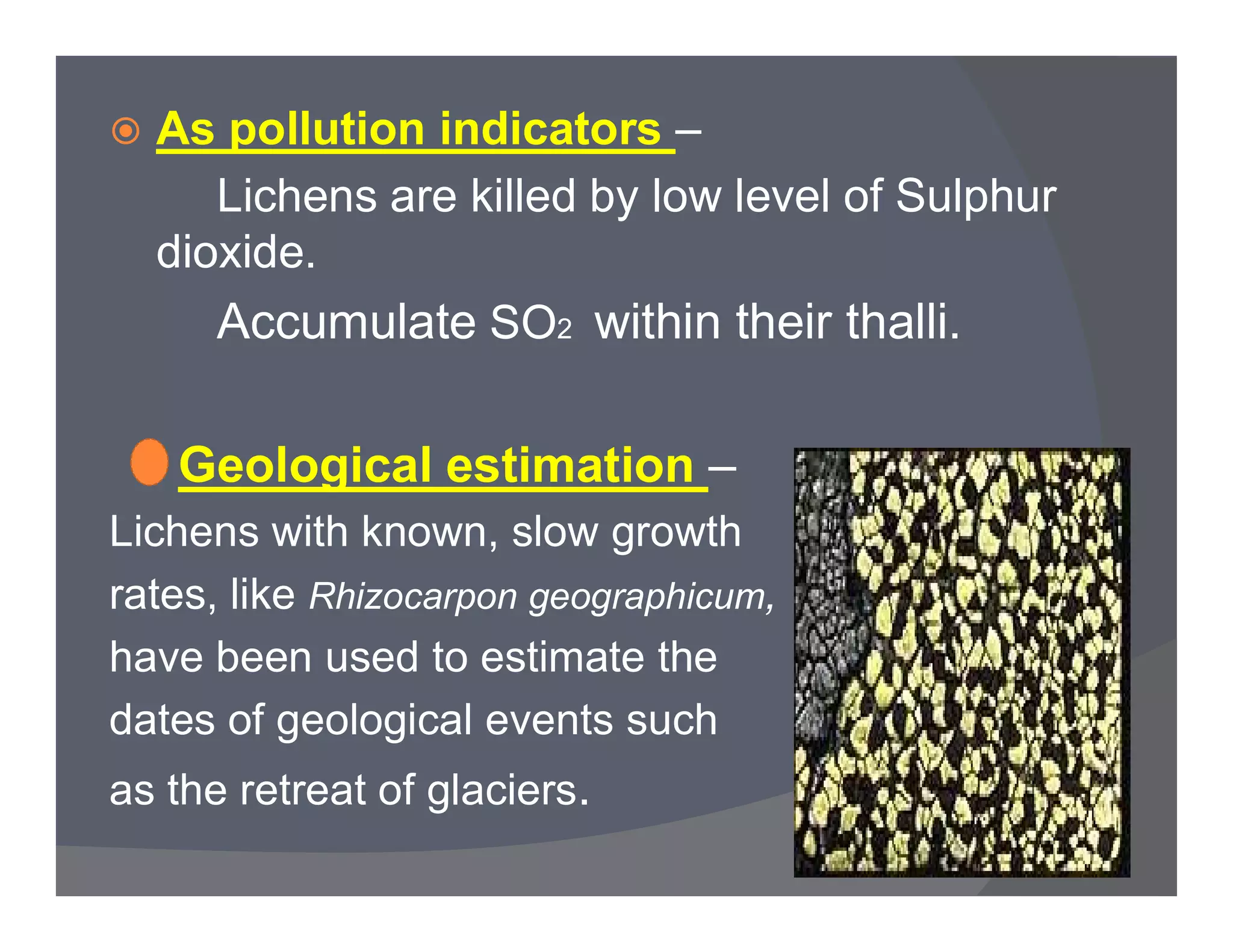 As pollution indicators –

Lichens are killed by low level of Sulphur dioxide.

Accumulate $SO_2$ within their thalli.

Geological estimation –

Lichens with known, slow growth rates, like Rhizocarpon geographicum, have been used to estimate the dates of geological events such as the retreat of glaciers.